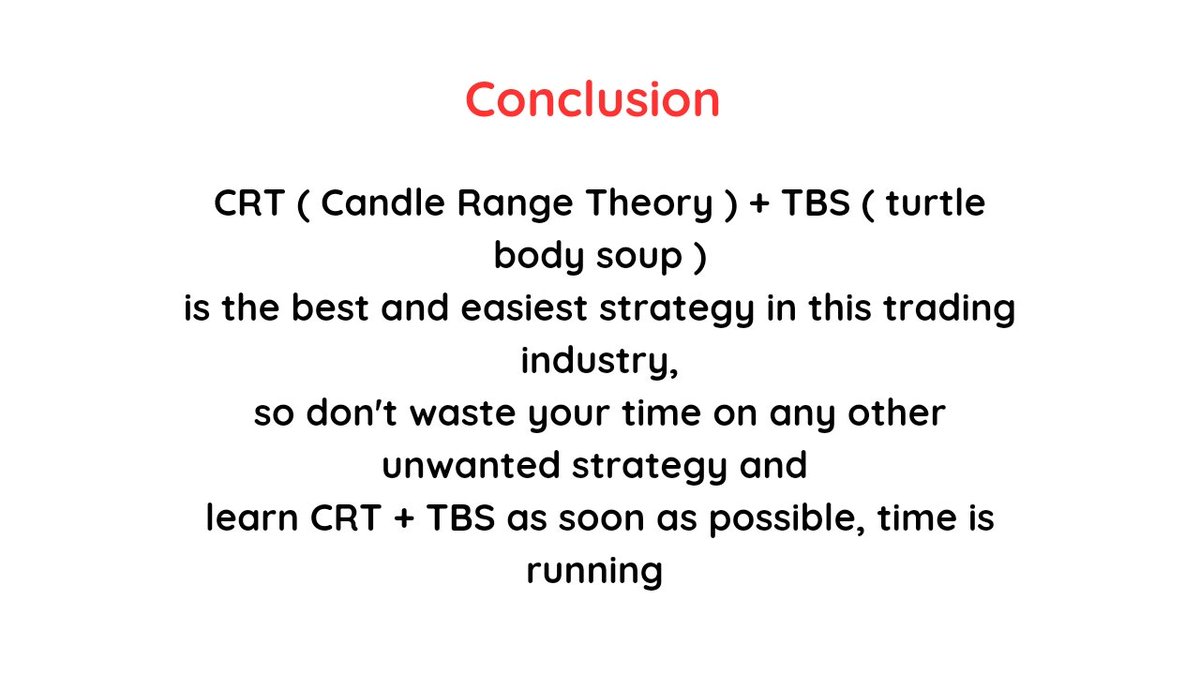 Conclusion

CRT ( Candle Range Theory ) + TBS ( turtle body soup )
is the best and easiest strategy in this trading industry,
so don't waste your time on any other unwanted strategy and
learn CRT + TBS as soon as possible, time is running